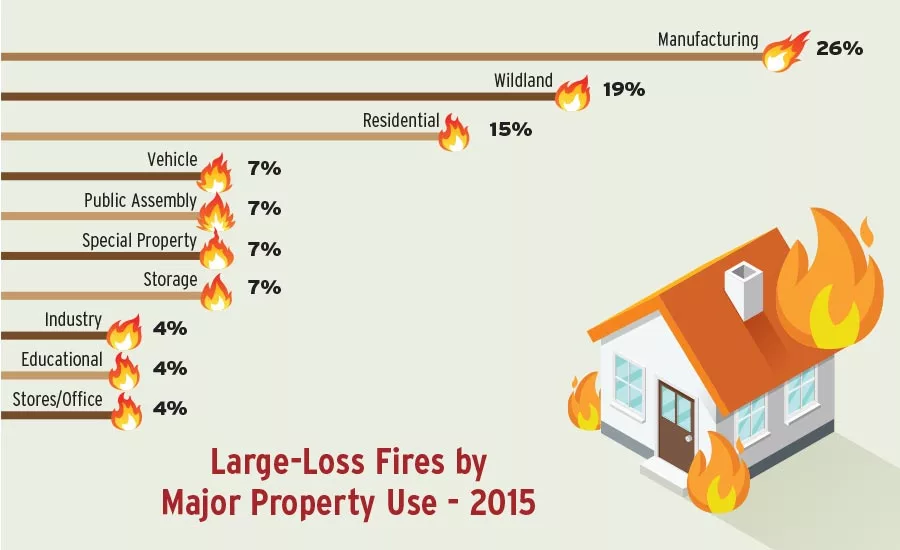 Manufacturing 26%

Wildland 19%

Residential 15%

Vehicle 7%

Public Assembly 7%

Special Property 7%

Storage 7%

Industry 4%

Educational 4%

Stores/Office 4%

Large-Loss Fires by Major Property Use - 2015